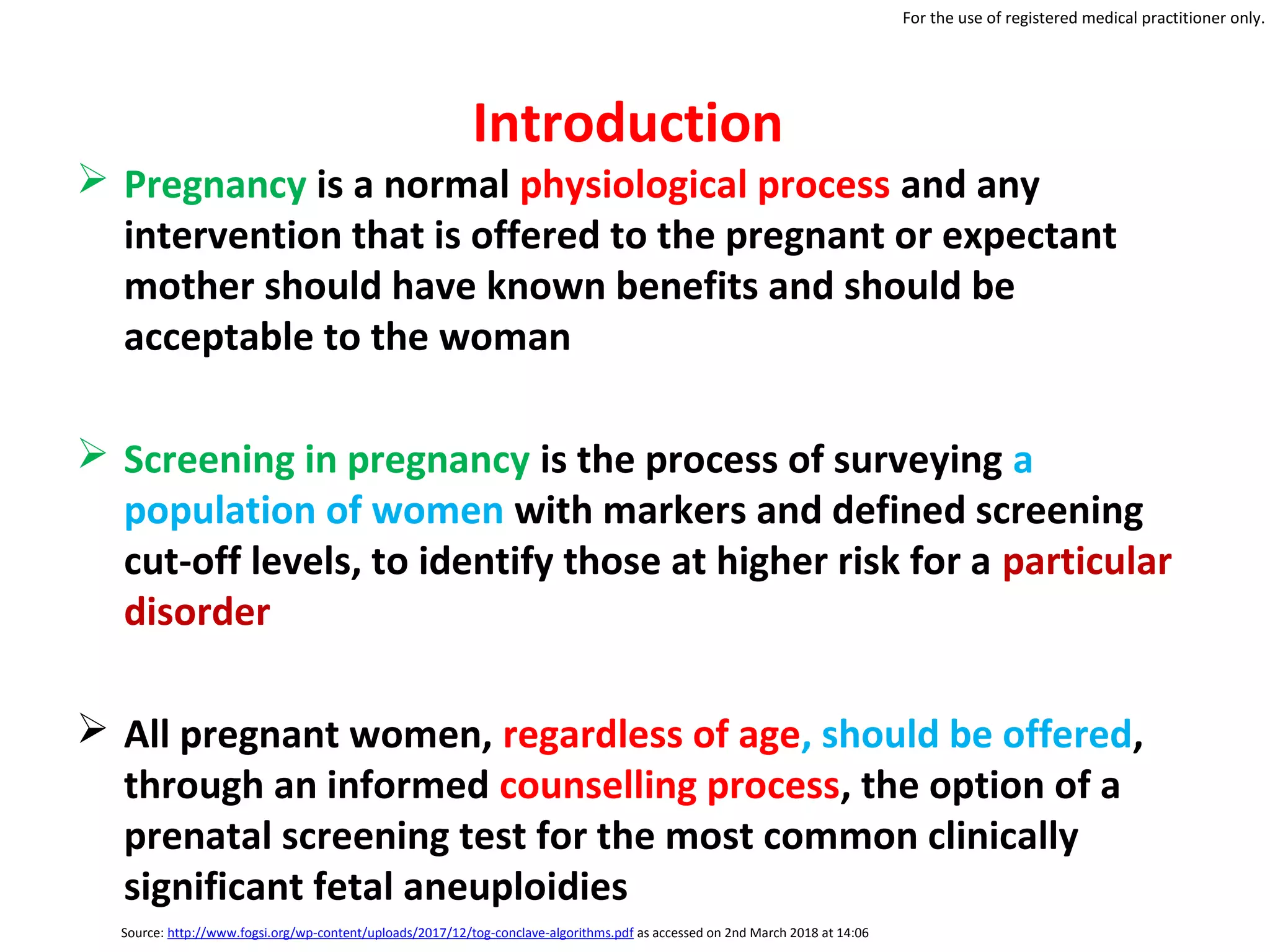 For the use of registered medical practitioner only.

Introduction

➢ Pregnancy is a normal physiological process and any intervention that is offered to the pregnant or expectant mother should have known benefits and should be acceptable to the woman

➢ Screening in pregnancy is the process of surveying a population of women with markers and defined screening cut-off levels, to identify those at higher risk for a particular disorder

➢ All pregnant women, regardless of age, should be offered, through an informed counselling process, the option of a prenatal screening test for the most common clinically significant fetal aneuploidies

Source: http://www.fogsi.org/wp-content/uploads/2017/12/tog-conclave-algorithms.pdf as accessed on 2nd March 2018 at 14:06